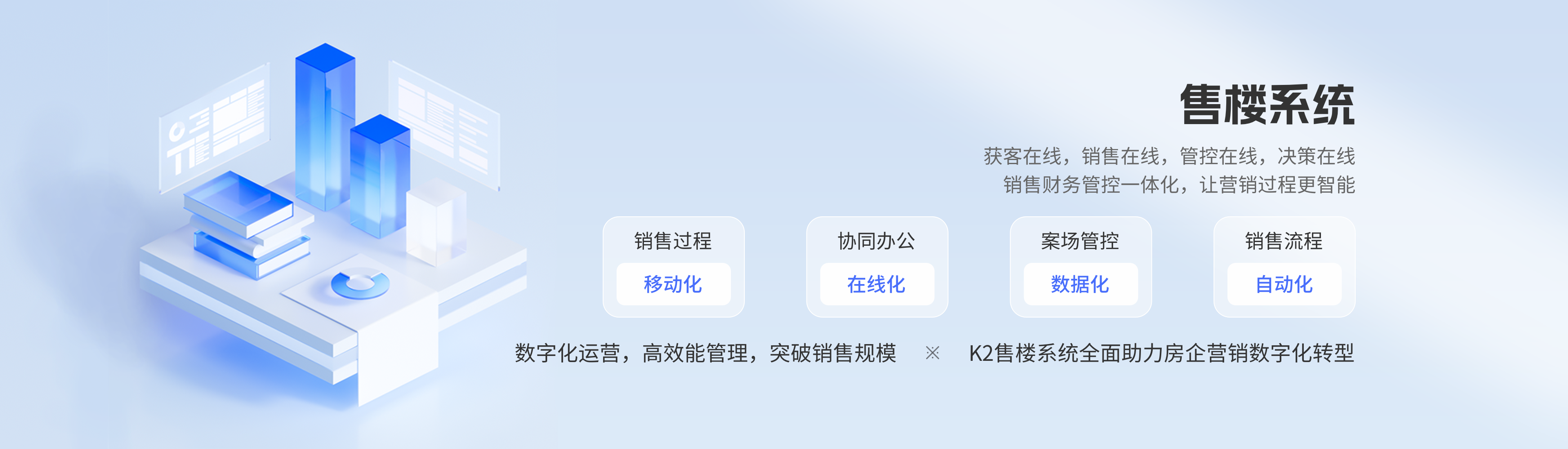 售楼系统

获客在线，销售在线，管控在线，决策在线
销售财务管控一体化，让营销过程更智能

销售过程
移动化

协同办公
在线化

案场管控
数据化

销售流程
自动化

数字化运营，高效能管理，突破销售规模 ※ K2售楼系统全面助力房企营销数字化转型